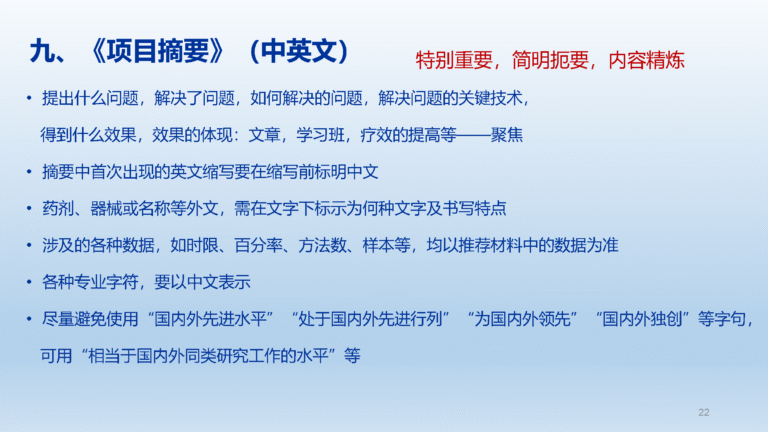 九、《项目摘要》（中英文）

特别重要，简明扼要，内容精炼

• 提出什么问题，解决了问题，如何解决的问题，解决问题的关键技术，得到什么效果，效果的体现：文章，学习班，疗效的提高等——聚焦

• 摘要中首次出现的英文缩写要在缩写前标明中文

• 药剂、器械或名称等外文，需在文字下标示为何种文字及书写特点

• 涉及的各种数据，如时限、百分率、方法数、样本等，均以推荐材料中的数据为准

• 各种专业字符，要以中文表示

• 尽量避免使用“国内外先进水平”“处于国内外先进行列”“为国内外领先”“国内外独创”等字句，可用“相当于国内外同类研究工作的水平”等

22